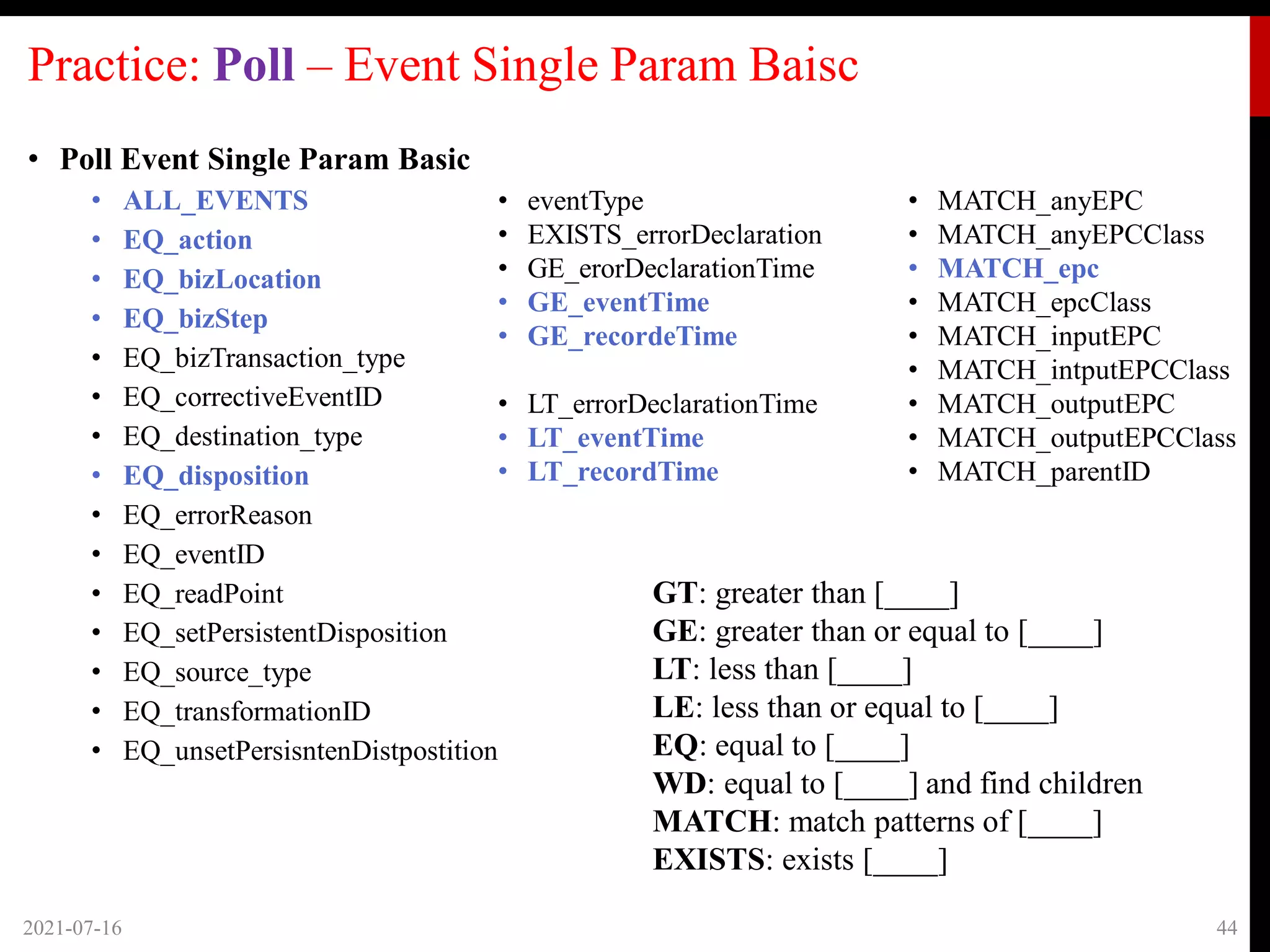 Practice: Poll – Event Single Param Baisc

• Poll Event Single Param Basic

• ALL_EVENTS
• EQ_action
• EQ_bizLocation
• EQ_bizStep
• EQ_bizTransaction_type
• EQ_correctiveEventID
• EQ_destination_type
• EQ_disposition
• EQ_errorReason
• EQ_eventID
• EQ_readPoint
• EQ_setPersistentDisposition
• EQ_source_type
• EQ_transformationID
• EQ_unsetPersisntenDistpostition

• eventType
• EXISTS_errorDeclaration
• GE_erorDeclarationTime
• GE_eventTime
• GE_recordeTime

• LT_errorDeclarationTime
• LT_eventTime
• LT_recordTime

• MATCH_anyEPC
• MATCH_anyEPCClass
• MATCH_epc
• MATCH_epcClass
• MATCH_inputEPC
• MATCH_intputEPCClass
• MATCH_outputEPC
• MATCH_outputEPCClass
• MATCH_parentID

GT: greater than [____]
GE: greater than or equal to [____]
LT: less than [____]
LE: less than or equal to [____]
EQ: equal to [____]
WD: equal to [____] and find children
MATCH: match patterns of [____]
EXISTS: exists [____]

2021-07-16

44